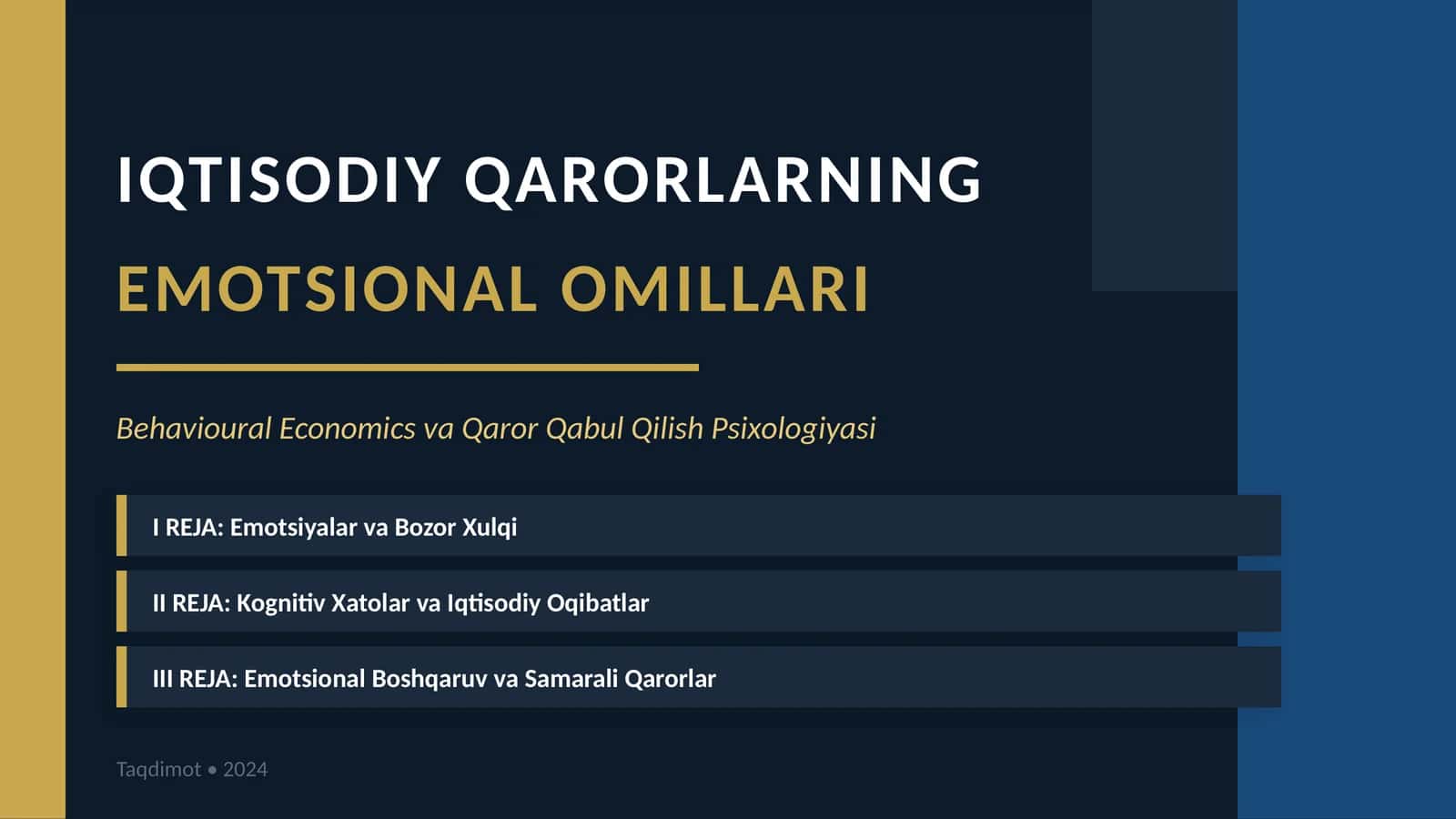 IQTISODIY QARORLARNING

EMOTSIONAL OMILLARI

Behavioural Economics va Qaror Qabul Qilish Psixologiyasi

I REJA: Emotsiyalar va Bozor Xulqi

II REJA: Kognitiv Xatolar va Iqtisodiy Oqibatlar

III REJA: Emotsional Boshqaruv va Samarali Qarorlar

Taqdimot • 2024